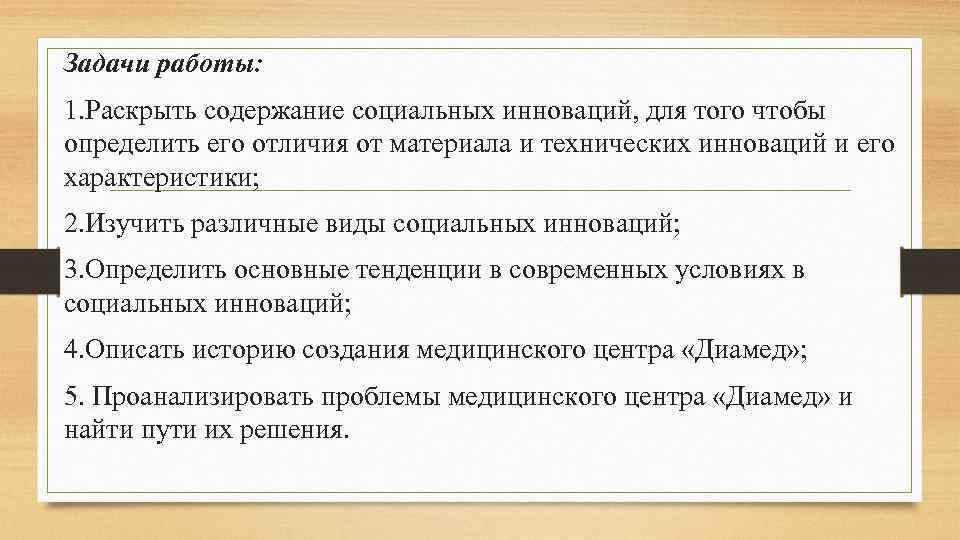 Задачи работы:

1.Раскрыть содержание социальных инноваций, для того чтобы определить его отличия от материала и технических инноваций и его характеристики;

2.Изучить различные виды социальных инноваций;

3.Определить основные тенденции в современных условиях в социальных инноваций;

4.Описать историю создания медицинского центра «Диамед»;

5. Проанализировать проблемы медицинского центра «Диамед» и найти пути их решения.